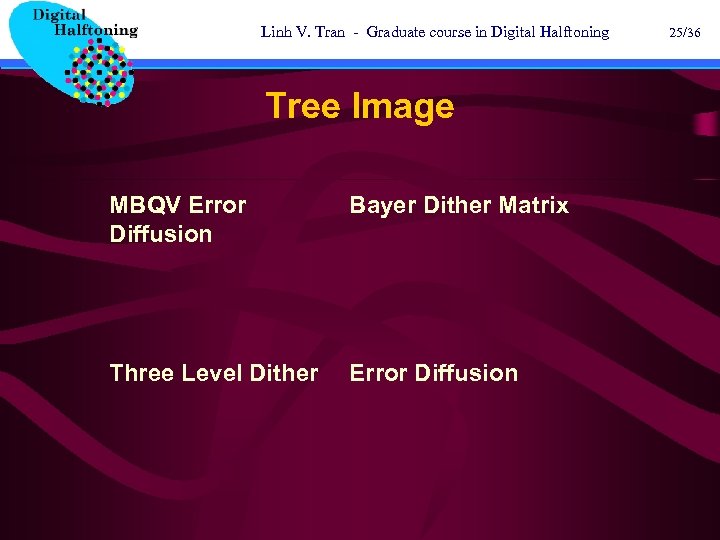 Digital Halftoning

Linh V. Tran - Graduate course in Digital Halftoning

25/36

Tree Image

MBQV Error Diffusion

Bayer Dither Matrix

Three Level Dither

Error Diffusion